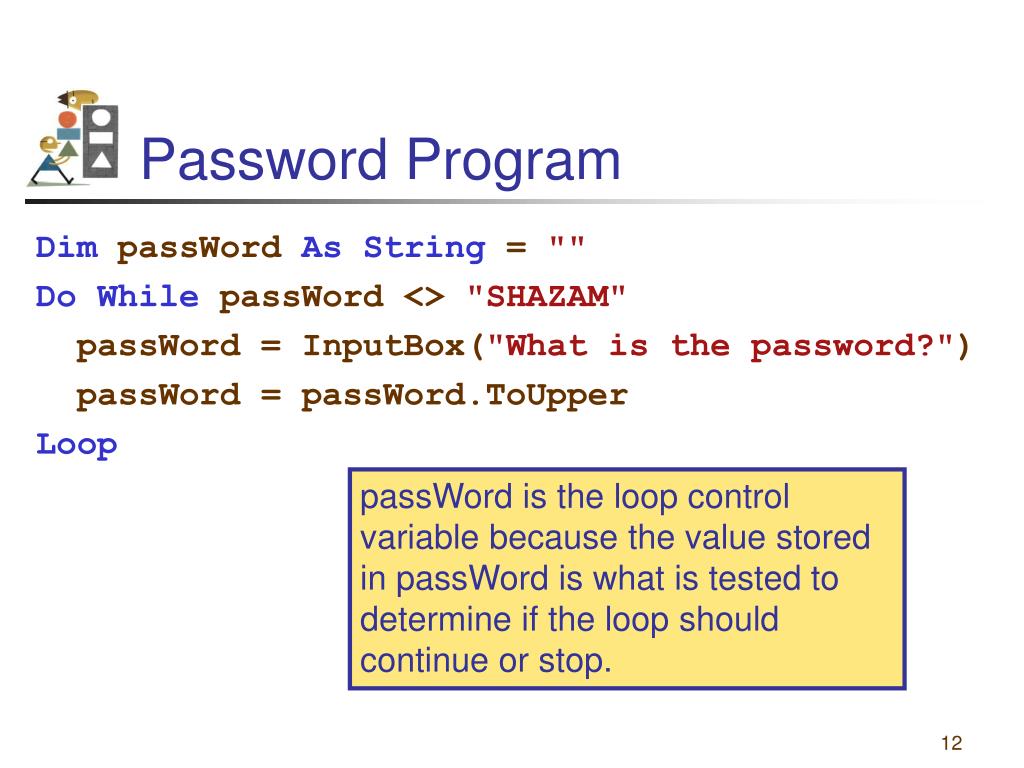 Password Program

Dim passWord As String = ""
Do While passWord <> "SHAZAM"
  passWord = InputBox("What is the password?")
  passWord = passWord.ToUpper
Loop

passWord is the loop control variable because the value stored in passWord is what is tested to determine if the loop should continue or stop.

12